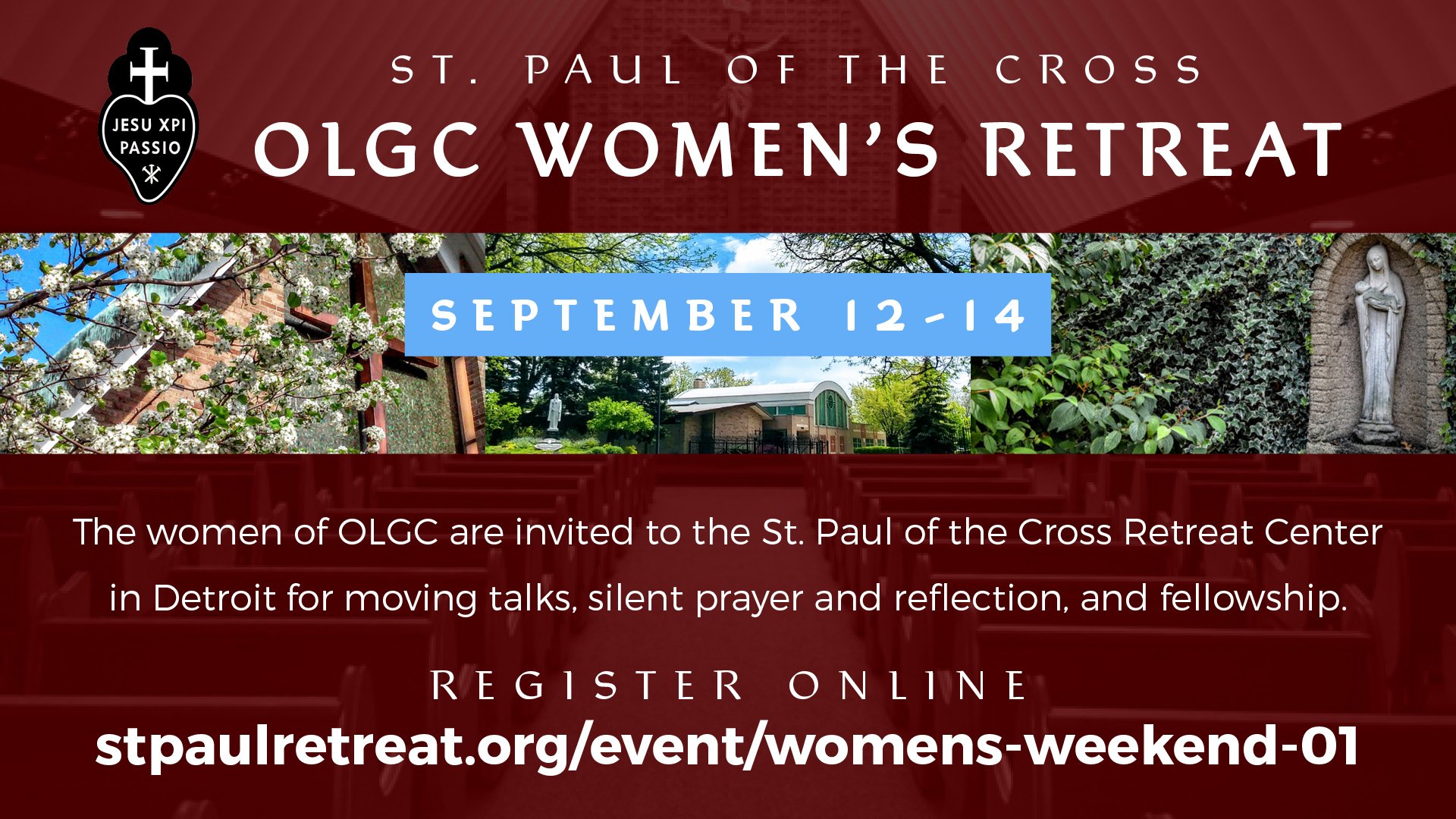 JESU XPI PASSIO

ST. PAUL OF THE CROSS
OLGC WOMEN'S RETREAT

SEPTEMBER 12-14

The women of OLGC are invited to the St. Paul of the Cross Retreat Center in Detroit for moving talks, silent prayer and reflection, and fellowship.

REGISTER ONLINE
stpaulretreat.org/event/womens-weekend-01